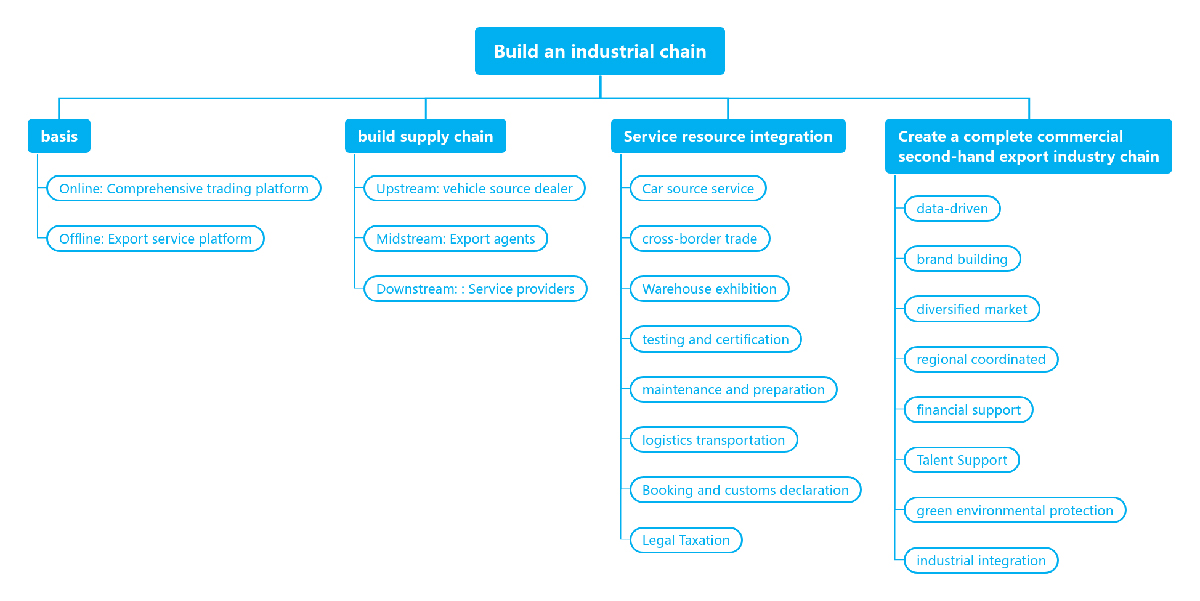 Build an industrial chain

basis

Online: Comprehensive trading platform

Offline: Export service platform

build supply chain

Upstream: vehicle source dealer

Midstream: Export agents

Downstream: : Service providers

Service resource integration

Car source service

cross-border trade

Warehouse exhibition

testing and certification

maintenance and preparation

logistics transportation

Booking and customs declaration

Legal Taxation

Create a complete commercial second-hand export industry chain

data-driven

brand building

diversified market

regional coordinated

financial support

Talent Support

green environmental protection

industrial integration